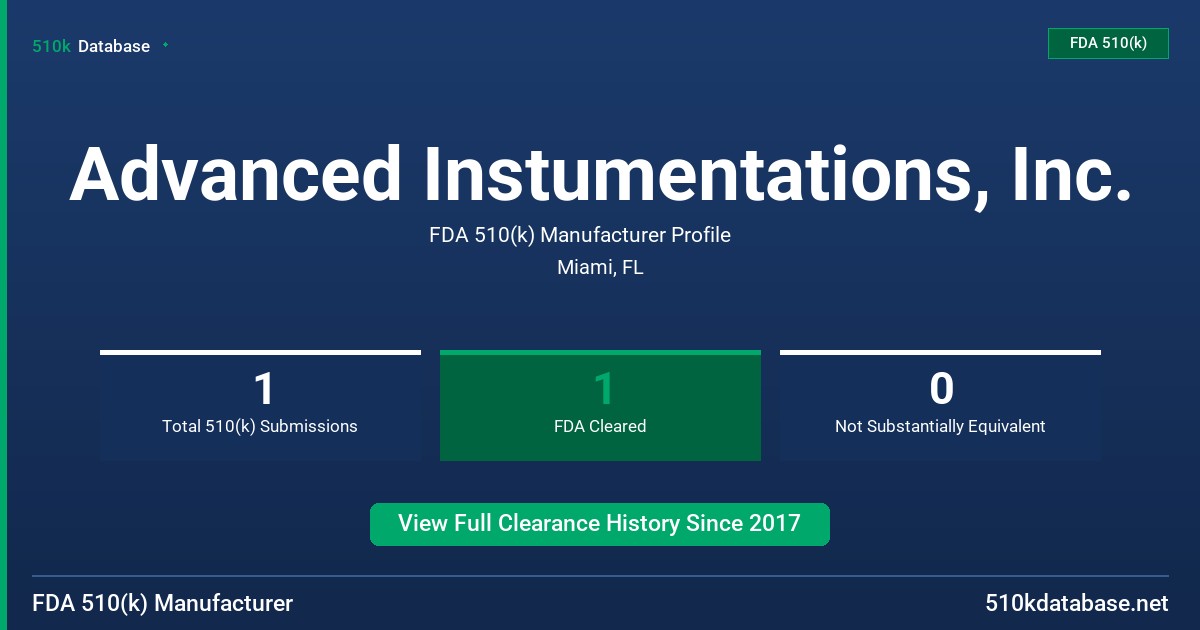 510k Database

FDA 510(k)

Advanced Instumentations, Inc.

FDA 510(k) Manufacturer Profile

Miami, FL

1
Total 510(k) Submissions

1
FDA Cleared

0
Not Substantially Equivalent

View Full Clearance History Since 2017

FDA 510(k) Manufacturer

510kdatabase.net